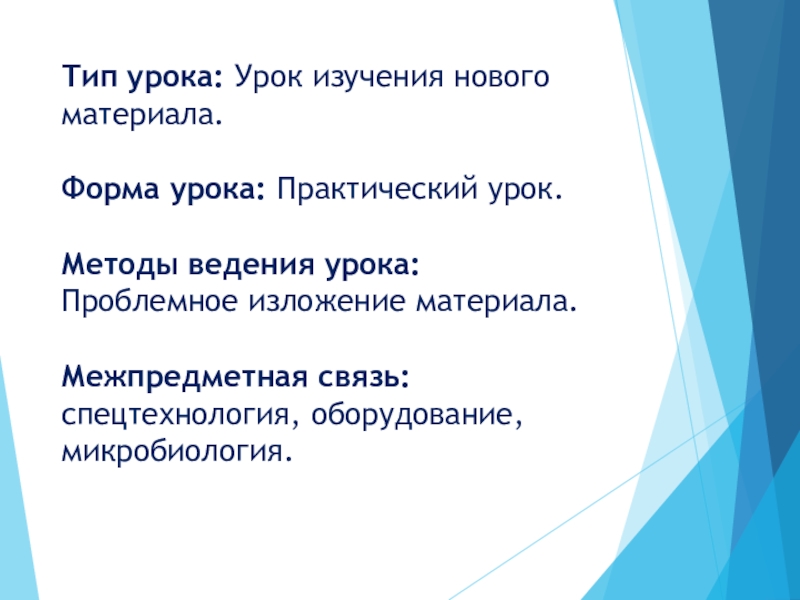 Тип урока: Урок изучения нового материала.

Форма урока: Практический урок.

Методы ведения урока: Проблемное изложение материала.

Межпредметная связь: спецтехнология, оборудование, микробиология.